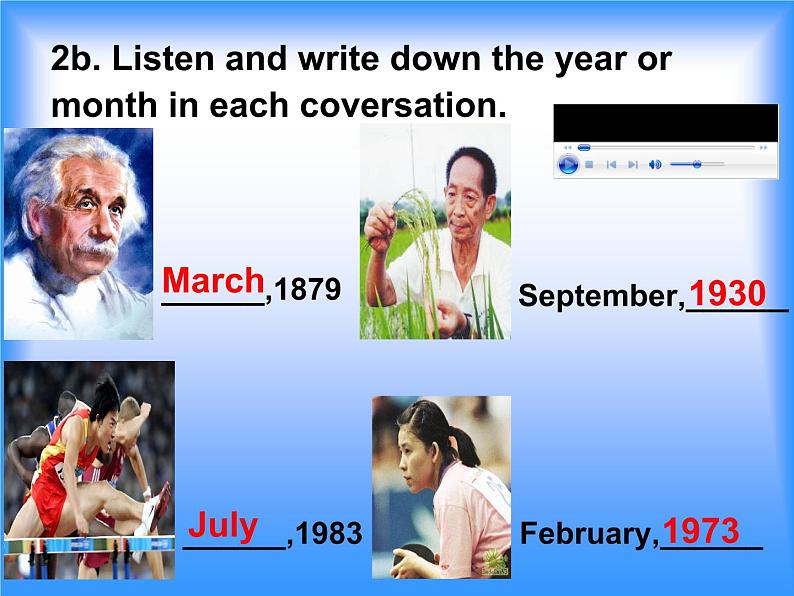 2b. Listen and write down the year or month in each coversation.

March,1879

September,1930

July,1983

February,1973